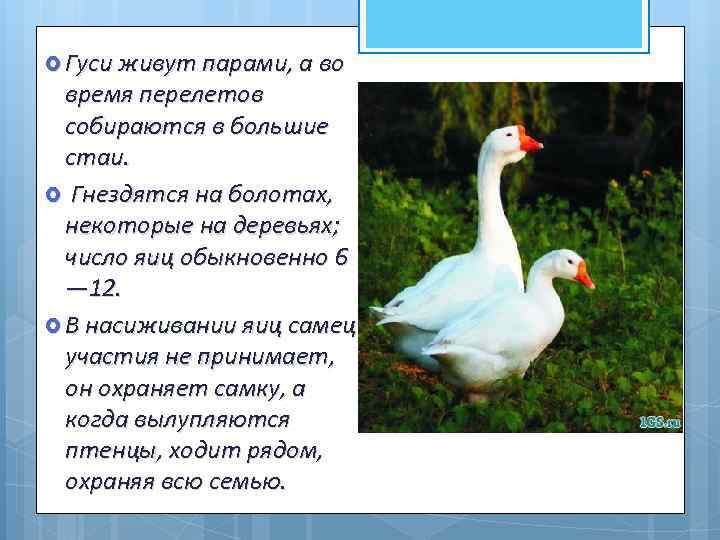 Гуси живут парами, а во время перелетов собираются в большие стаи.

Гнездятся на болотах, некоторые на деревьях; число яиц обыкновенно 6—12.

В насиживании яиц самец участия не принимает, он охраняет самку, а когда вылупляются птенцы, ходит рядом, охраняя всю семью.

1GS.ru